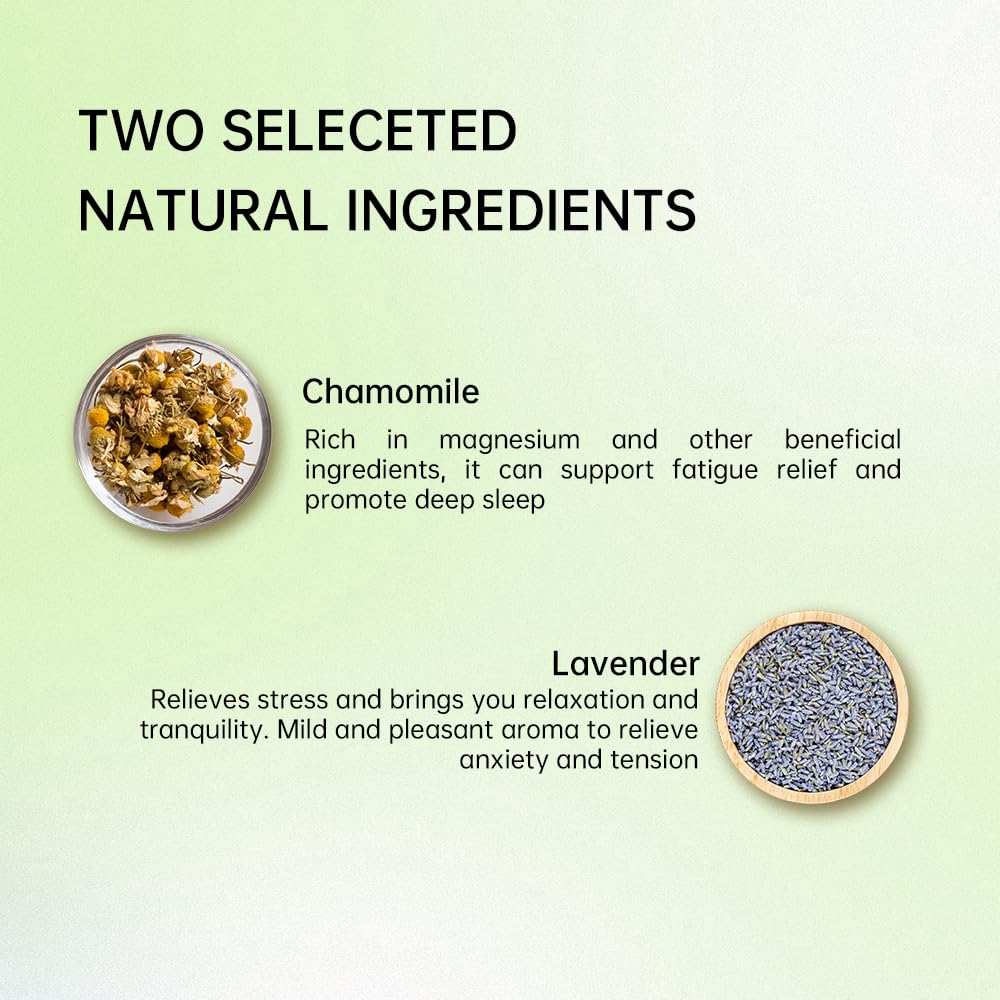 TWO SELECETED NATURAL INGREDIENTS

Chamomile

Rich in magnesium and other beneficial ingredients, it can support fatigue relief and promote deep sleep

Lavender

Relieves stress and brings you relaxation and tranquility. Mild and pleasant aroma to relieve anxiety and tension